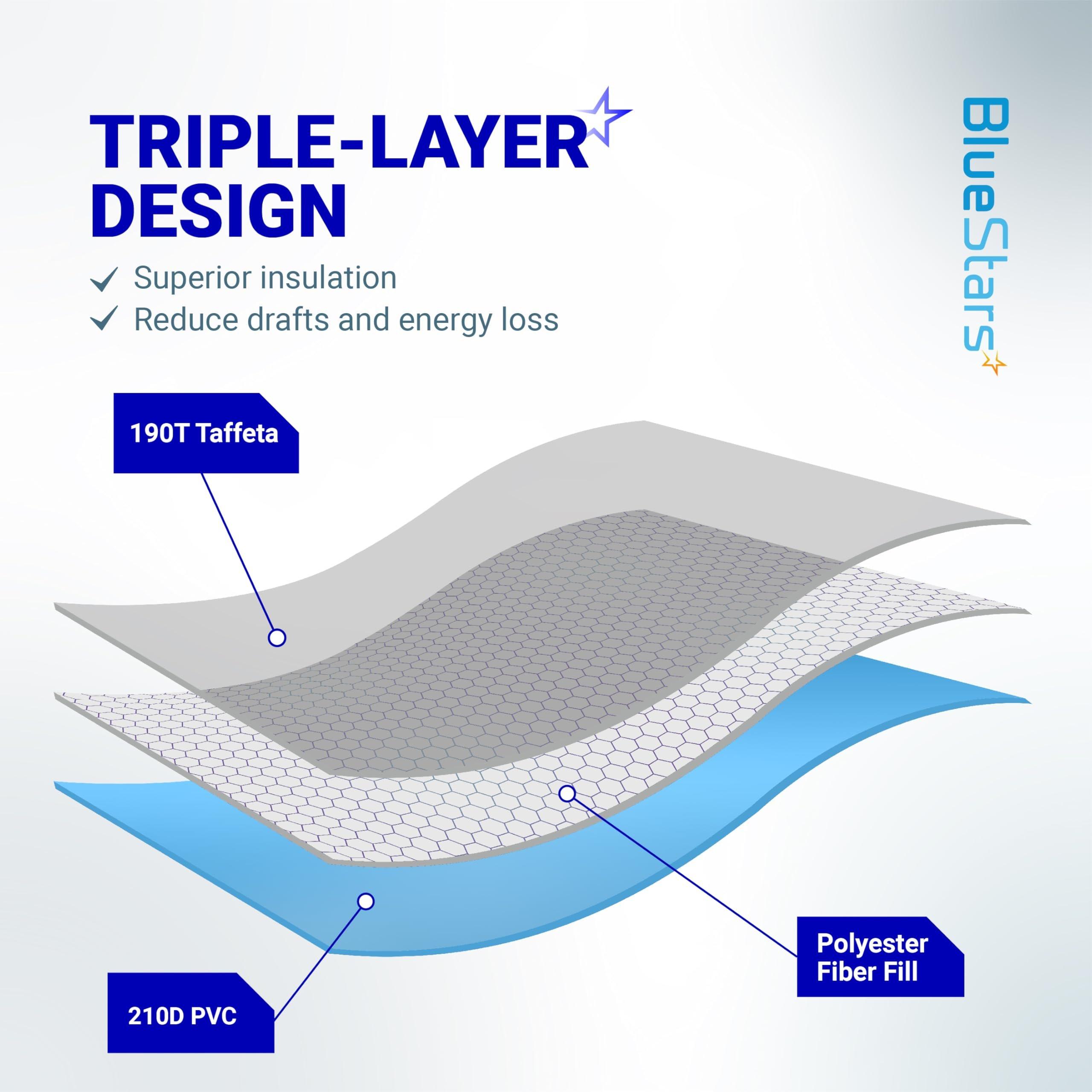 TRIPLE-LAYER DESIGN

✓ Superior insulation
✓ Reduce drafts and energy loss

BlueStars

190T Taffeta

Polyester Fiber Fill

210D PVC